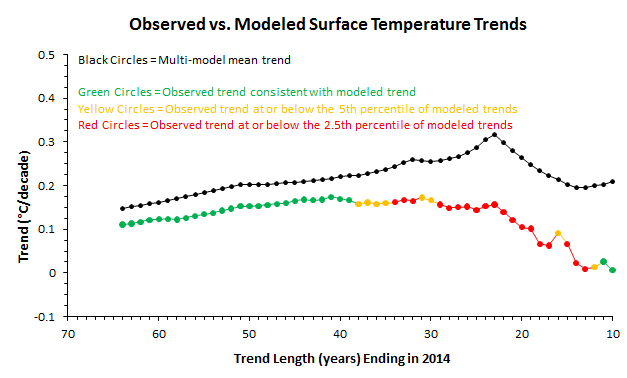 Observed vs. Modeled Surface Temperature Trends

Black Circles = Multi-model mean trend

Green Circles = Observed trend consistent with modeled trend

Yellow Circles = Observed trend at or below the 5th percentile of modeled trends

Red Circles = Observed trend at or below the 2.5th percentile of modeled trends

Trend (°C/decade)

0.5
0.4
0.3
0.2
0.1
0
-0.1

70 60 50 40 30 20 10

Trend Length (years) Ending in 2014